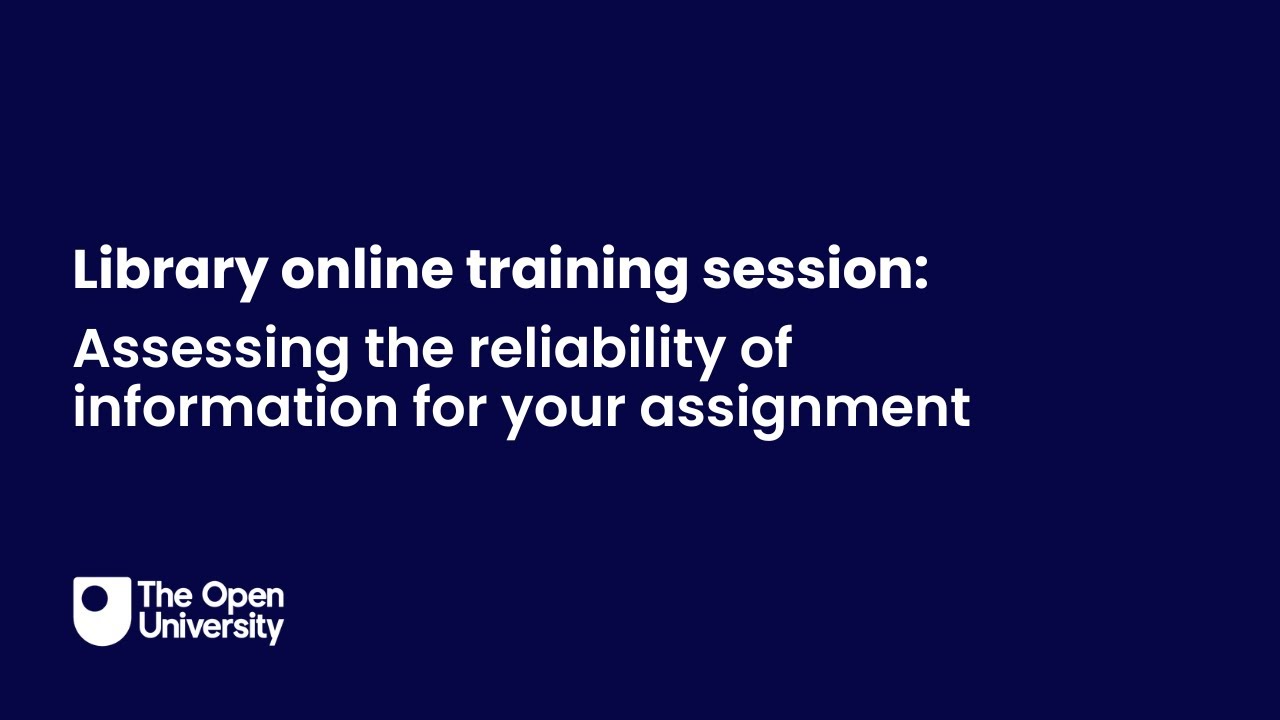 Library online training session:
Assessing the reliability of information for your assignment

The Open University